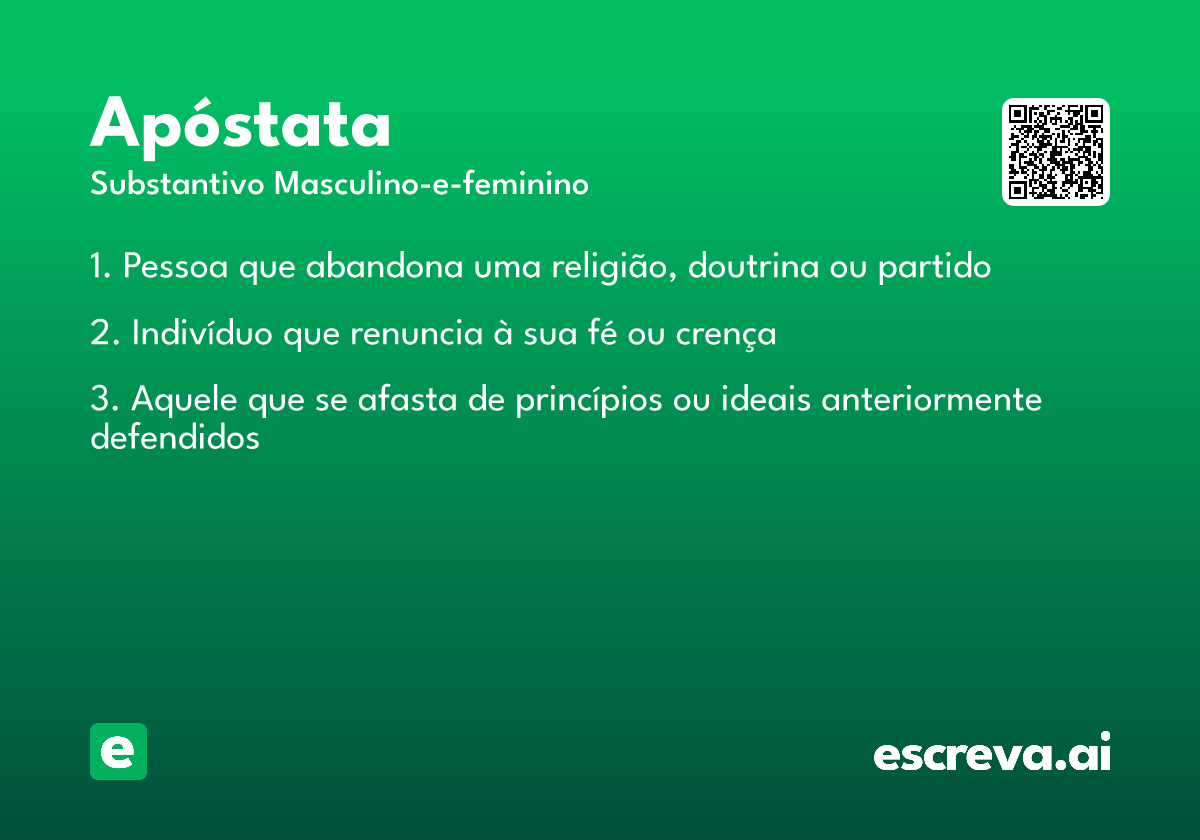 Apóstata
Substantivo Masculino-e-feminino

1. Pessoa que abandona uma religião, doutrina ou partido

2. Indivíduo que renuncia à sua fé ou crença

3. Aquele que se afasta de princípios ou ideais anteriormente defendidos

e

escreva.ai